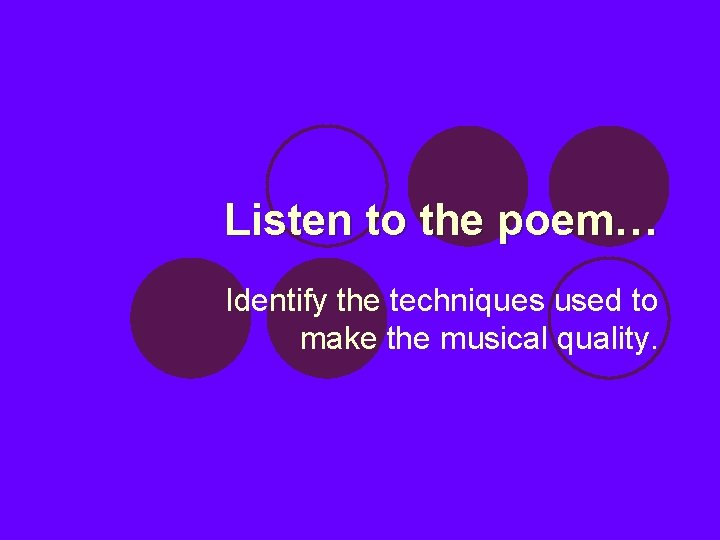 Listen to the poem…

Identify the techniques used to make the musical quality.